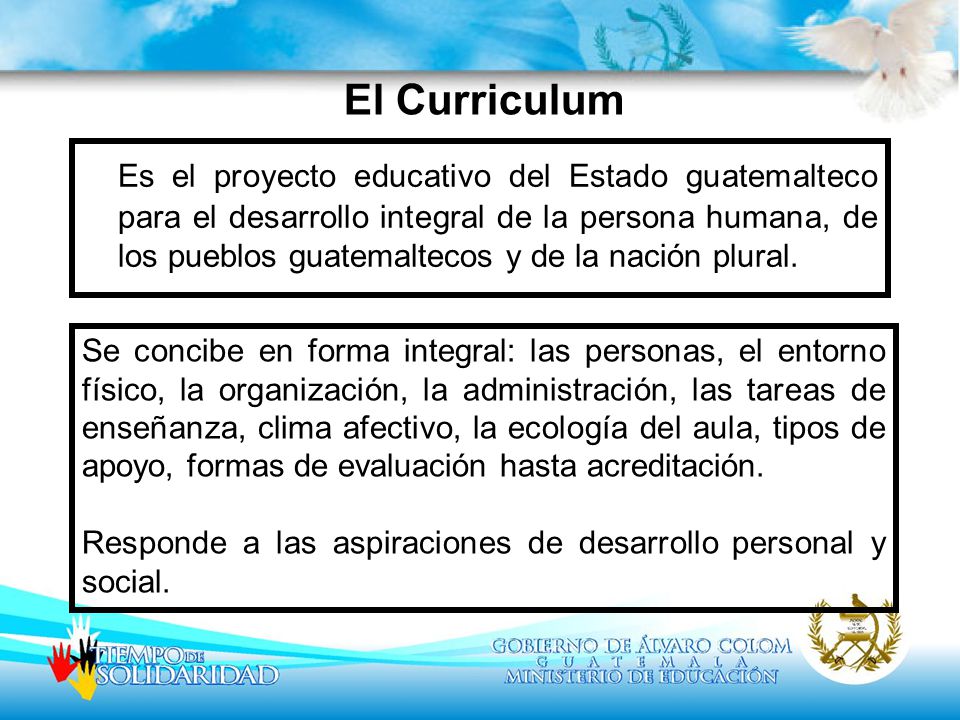 El Curriculum

Es el proyecto educativo del Estado guatemalteco para el desarrollo integral de la persona humana, de los pueblos guatemaltecos y de la nación plural.

Se concibe en forma integral: las personas, el entorno físico, la organización, la administración, las tareas de enseñanza, clima afectivo, la ecología del aula, tipos de apoyo, formas de evaluación hasta acreditación.

Responde a las aspiraciones de desarrollo personal y social.

TIEMPO DE SOLIDARIDAD

GOBIERNO DE ÁLVARO COLOM
GUATEMALA
MINISTERIO DE EDUCACIÓN